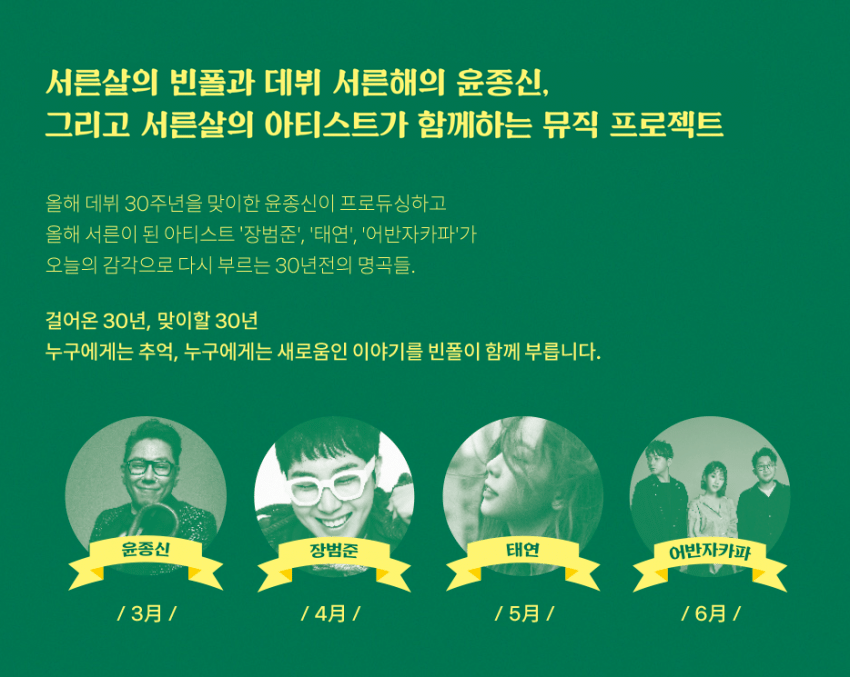 서른살의 빈폴과 데뷔 서른해의 윤종신,
그리고 서른살의 아티스트가 함께하는 뮤직 프로젝트

올해 데뷔 30주년을 맞이한 윤종신이 프로듀싱하고
올해 서른이 된 아티스트 '장범준', '태연', '어반자카파'가
오늘의 감각으로 다시 부르는 30년전의 명곡들.

걸어온 30년, 맞이할 30년
누구에게는 추억, 누구에게는 새로움인 이야기를 빈폴이 함께 부릅니다.

윤종신
/ 3月 /

장범준
/ 4月 /

태연
/ 5月 /

어반자카파
/ 6月 /